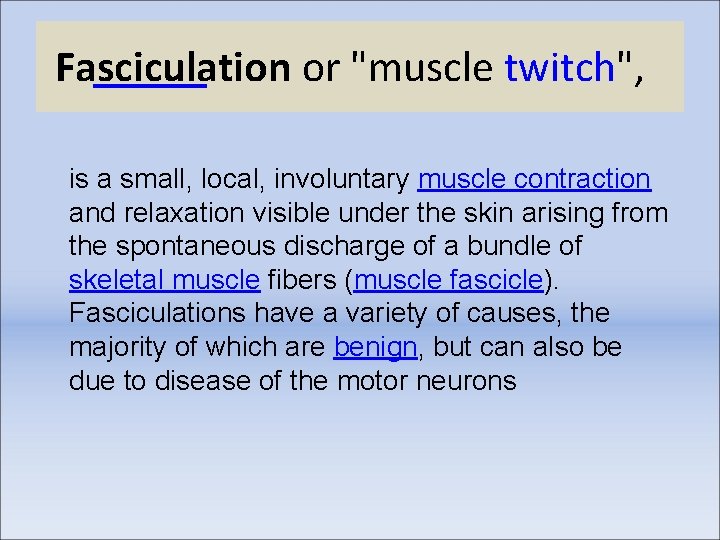 Fasciculation or "muscle twitch",

is a small, local, involuntary muscle contraction and relaxation visible under the skin arising from the spontaneous discharge of a bundle of skeletal muscle fibers (muscle fascicle). Fasciculations have a variety of causes, the majority of which are benign, but can also be due to disease of the motor neurons